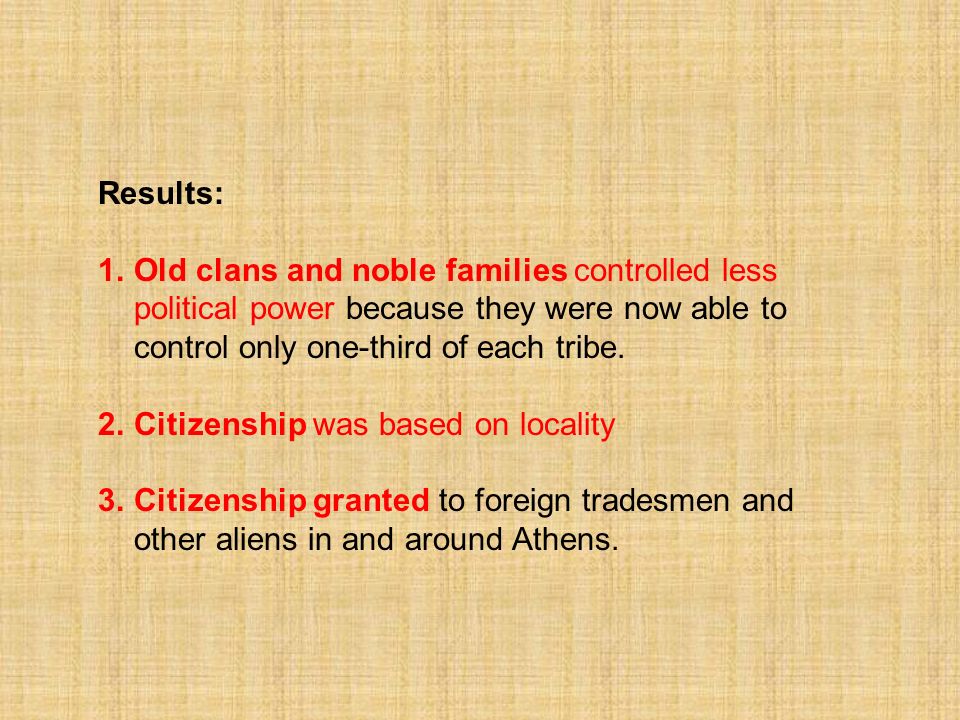 Results:

1. Old clans and noble families controlled less political power because they were now able to control only one-third of each tribe.

2. Citizenship was based on locality

3. Citizenship granted to foreign tradesmen and other aliens in and around Athens.